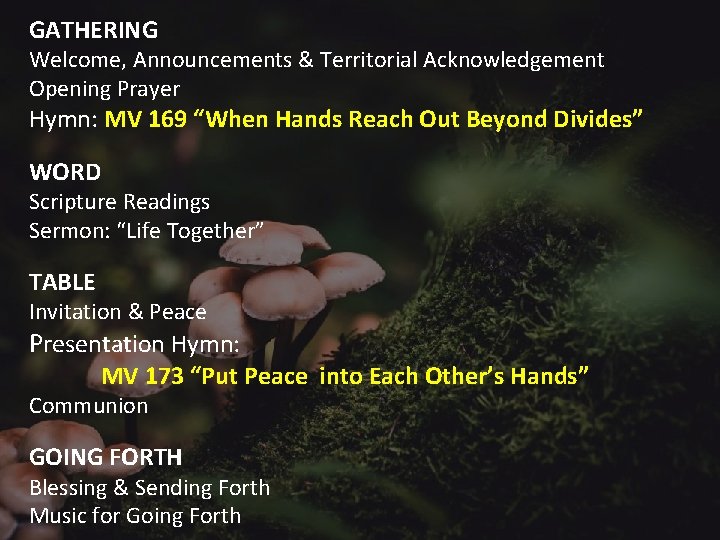 GATHERING
Welcome, Announcements & Territorial Acknowledgement
Opening Prayer
Hymn: MV 169 “When Hands Reach Out Beyond Divides”

WORD
Scripture Readings
Sermon: “Life Together”

TABLE
Invitation & Peace
Presentation Hymn:
MV 173 “Put Peace into Each Other’s Hands”
Communion

GOING FORTH
Blessing & Sending Forth
Music for Going Forth